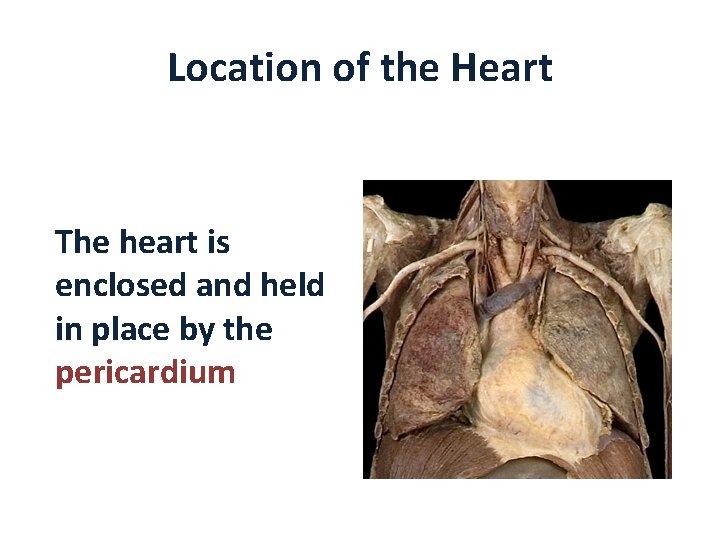 Location of the Heart

The heart is enclosed and held in place by the pericardium